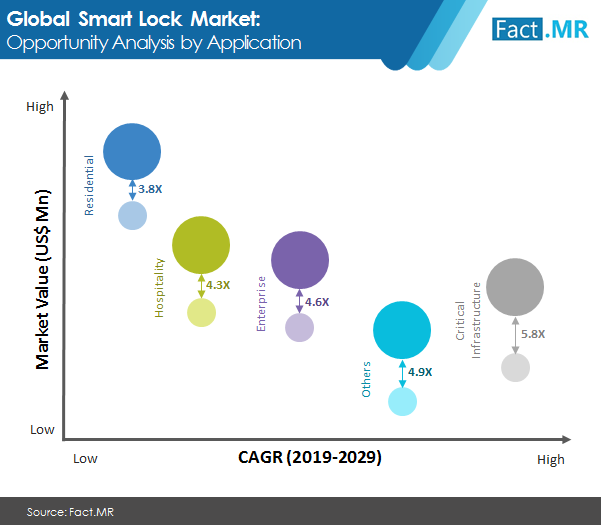 Global Smart Lock Market:
Opportunity Analysis by Application

Fact.MR

High

Market Value (US$ Mn)

Low

Residential
3.8X

Hospitality
4.3X

Enterprise
4.6X

Others
4.9X

Critical Infrastructure
5.8X

Low
CAGR (2019-2029)
High

Source: Fact.MR